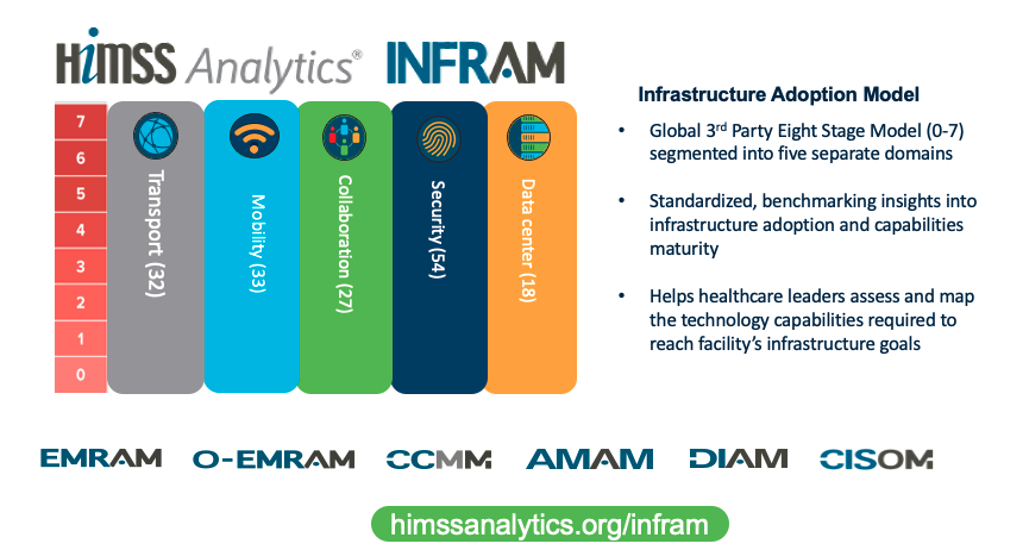 HIMSS Analytics® INFRAM

7
6
5
4
3
2
1
0

Transport (32)

Mobility (33)

Collaboration (27)

Security (54)

Data center (18)

Infrastructure Adoption Model

• Global 3$^{rd}$ Party Eight Stage Model (0-7) segmented into five separate domains

• Standardized, benchmarking insights into infrastructure adoption and capabilities maturity

• Helps healthcare leaders assess and map the technology capabilities required to reach facility's infrastructure goals

EMRAM O-EMRAM CCMM AMAM DIAM CISOM

himssanalytics.org/infram